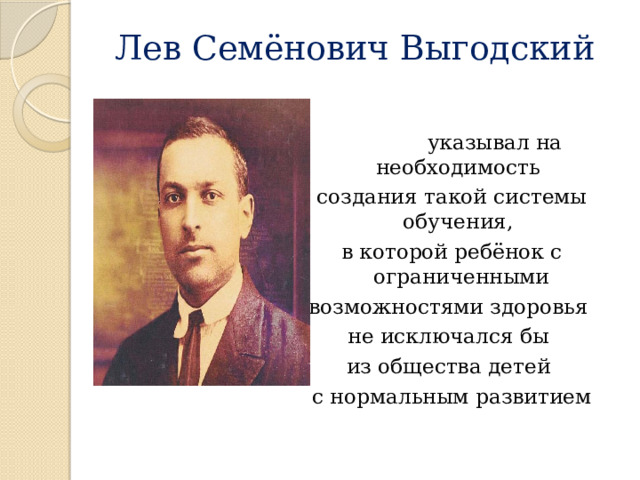 Лев Семёнович Выгодский

указывал на необходимость создания такой системы обучения, в которой ребёнок с ограниченными возможностями здоровья не исключался бы из общества детей с нормальным развитием